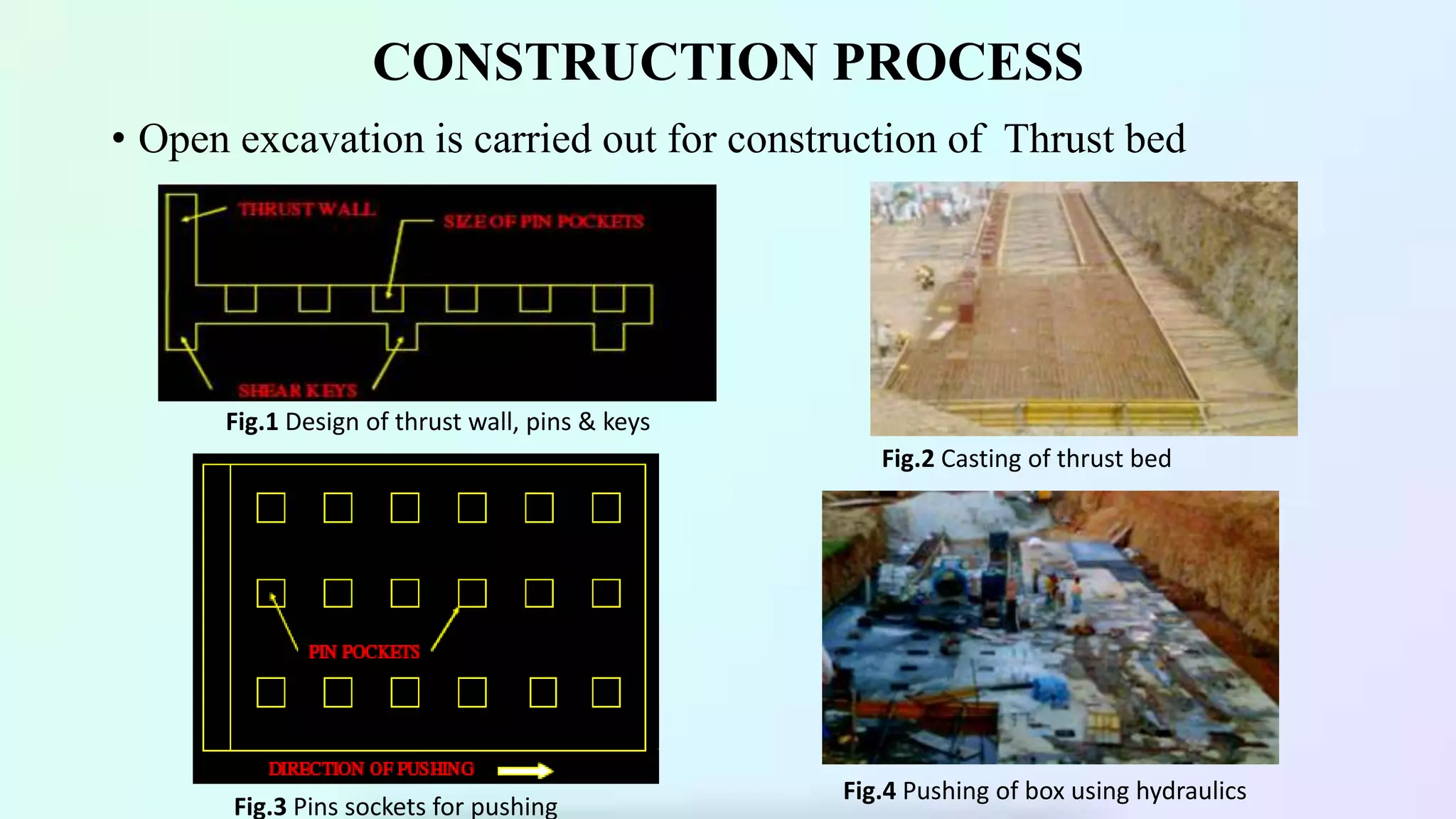 CONSTRUCTION PROCESS

• Open excavation is carried out for construction of Thrust bed

THRUST WALL

SIZE OF PIN POCKETS

SHEAR KEYS

Fig.1 Design of thrust wall, pins & keys

Fig.2 Casting of thrust bed

PIN POCKETS

DIRECTION OF PUSHING

Fig.3 Pins sockets for pushing

Fig.4 Pushing of box using hydraulics